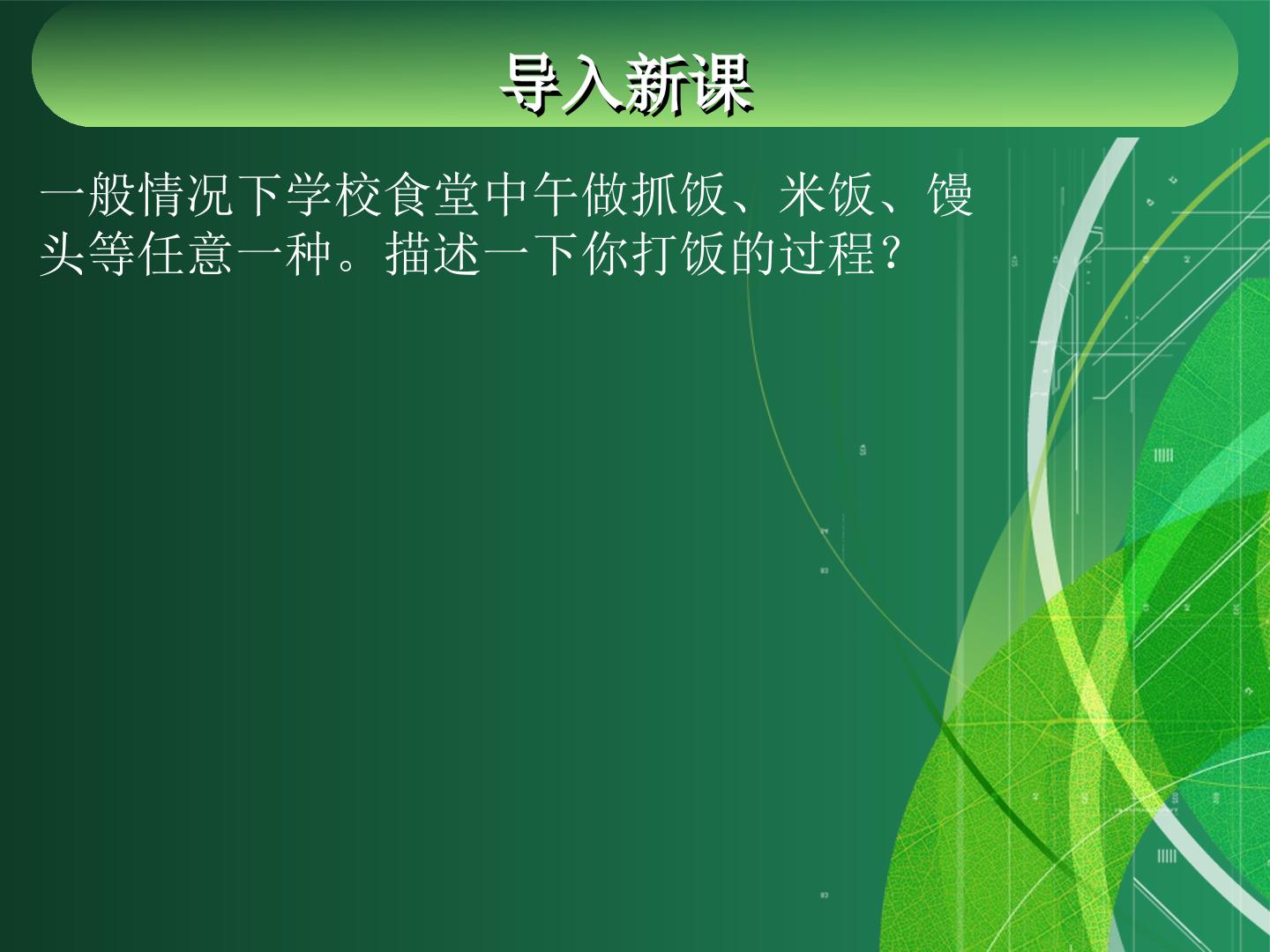 导入新课

一般情况下学校食堂中午做抓饭、米饭、馒头等任意一种。描述一下你打饭的过程？